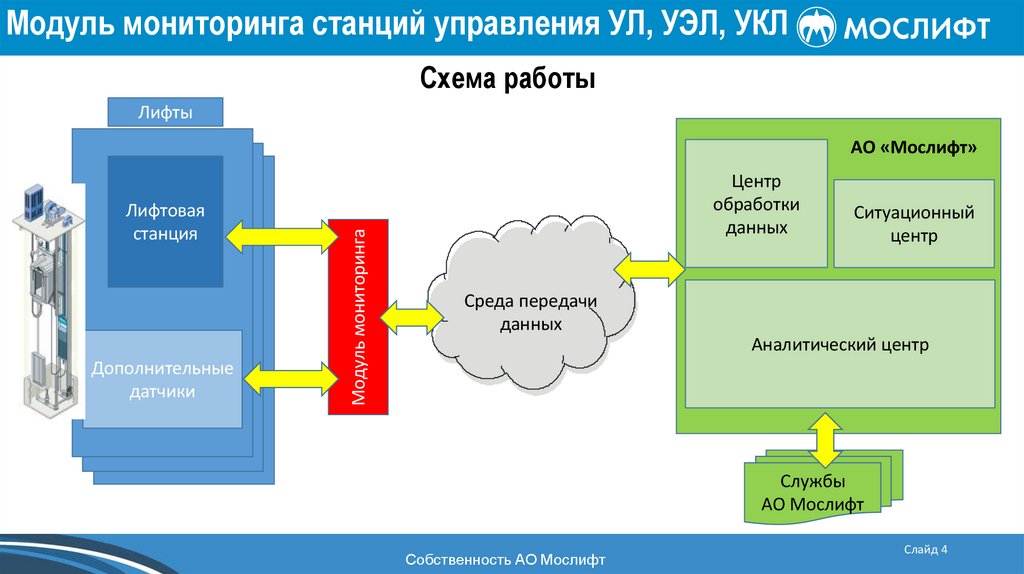 Модуль мониторинга станций управления УЛ, УЭЛ, УКЛ

МОСЛИФТ

Схема работы

Лифты

Лифтовая станция

Дополнительные датчики

Модуль мониторинга

Среда передачи данных

АО «Мослифт»

Центр обработки данных

Ситуационный центр

Аналитический центр

Службы АО Мослифт

Собственность АО Мослифт

Слайд 4